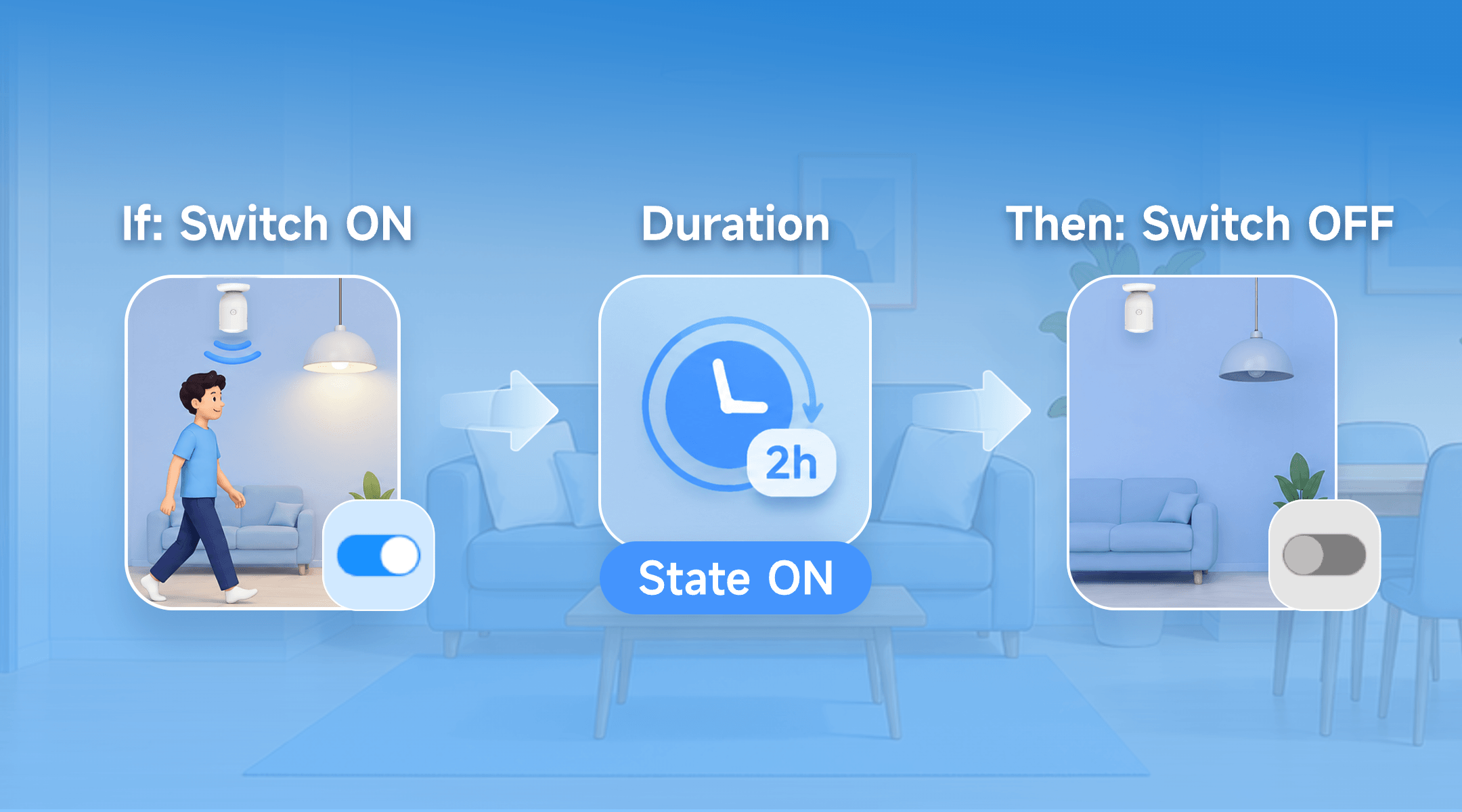 If: Switch ON

Duration

2h

State ON

Then: Switch OFF